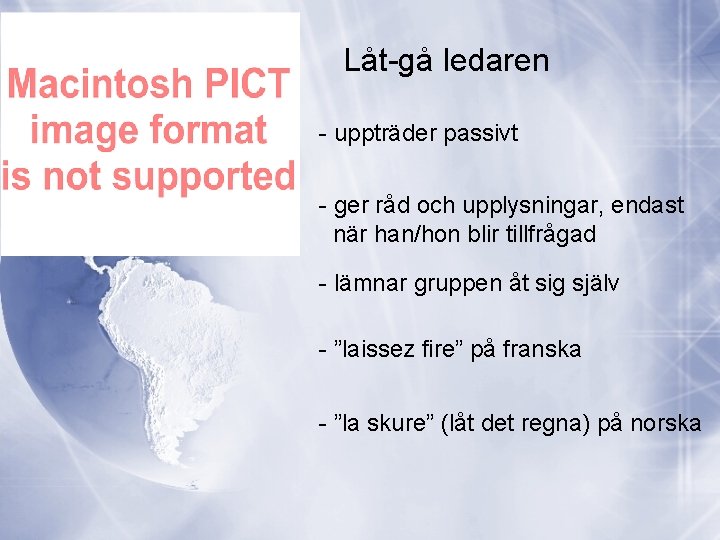 Macintosh PICT image format is not supported

Låt-gå ledaren

- uppträder passivt

- ger råd och upplysningar, endast när han/hon blir tillfrågad

- lämnar gruppen åt sig själv

- ”laissez fire” på franska

- ”la skure” (låt det regna) på norska